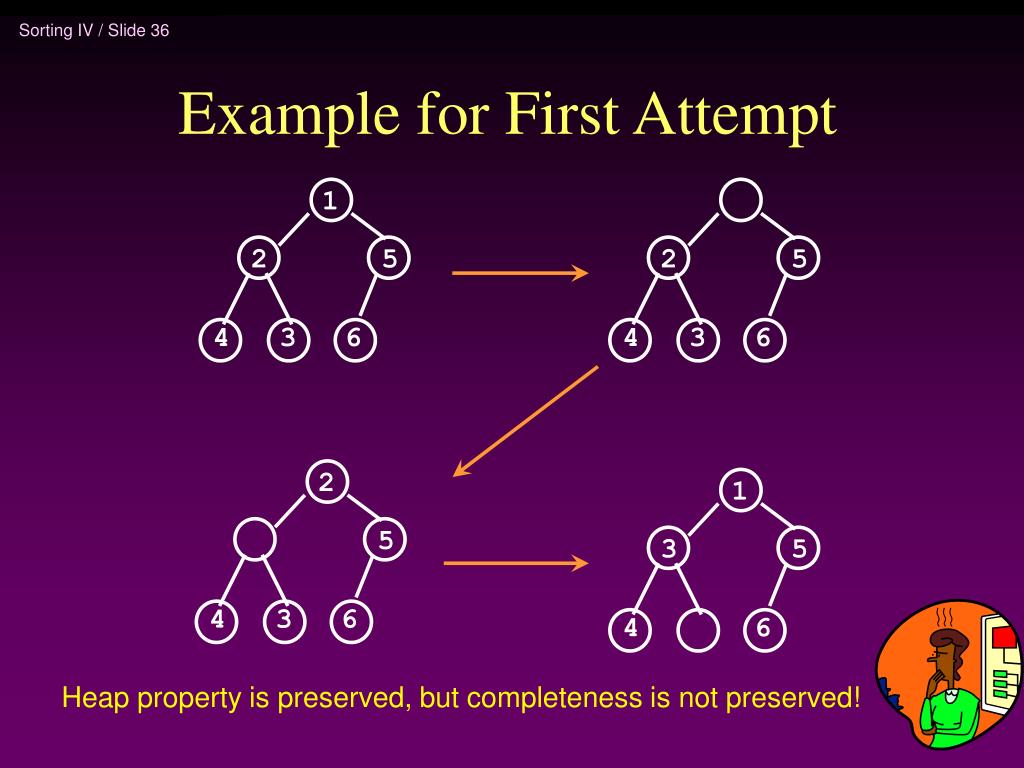 Sorting IV / Slide 36

Example for First Attempt

1
2 5
4 3 6

2 5
4 3 6

2
5
4 3 6

1
3 5
4 6

Heap property is preserved, but completeness is not preserved!